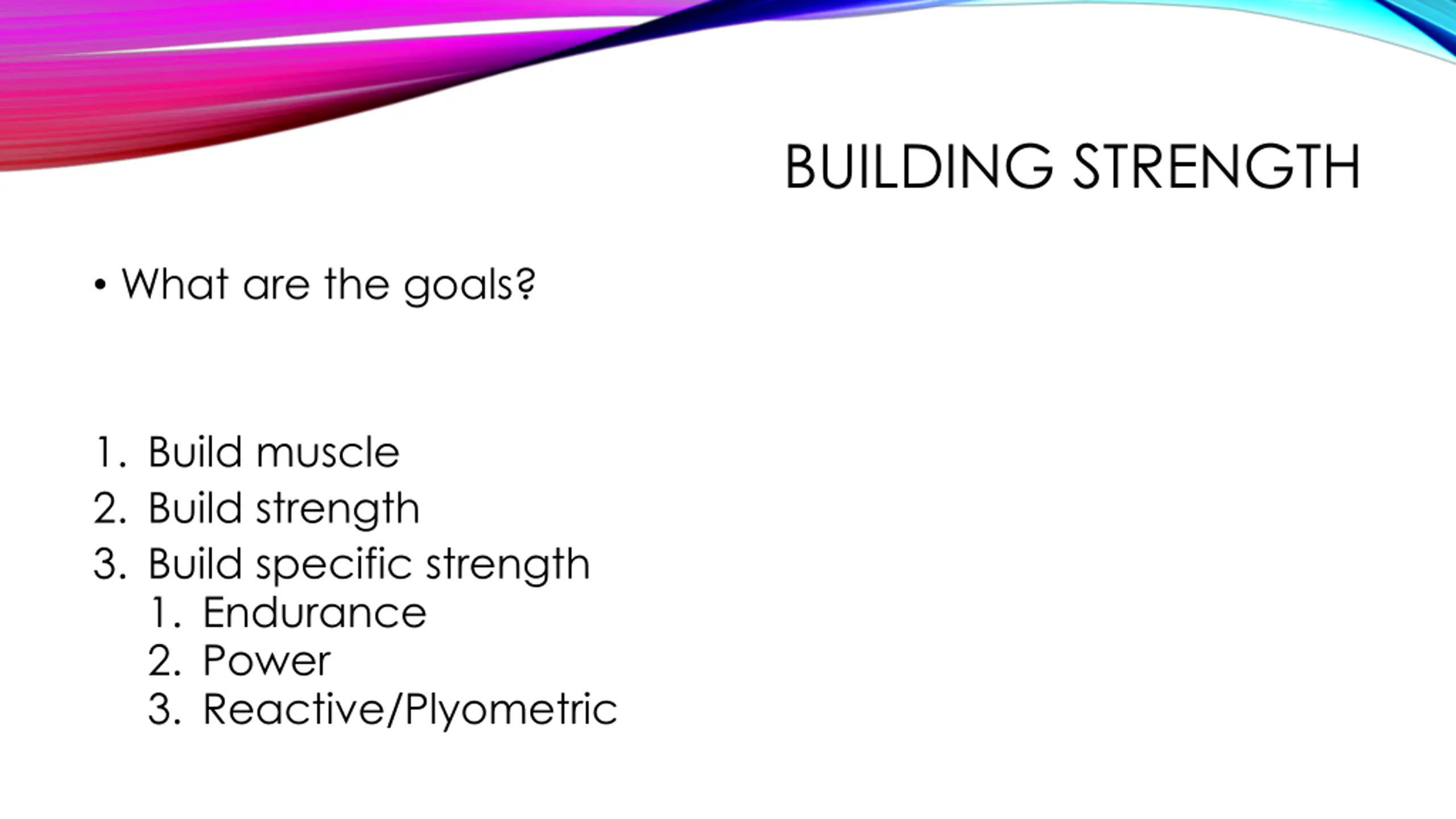 BUILDING STRENGTH

• What are the goals?

1. Build muscle
2. Build strength
3. Build specific strength
   1. Endurance
   2. Power
   3. Reactive/Plyometric